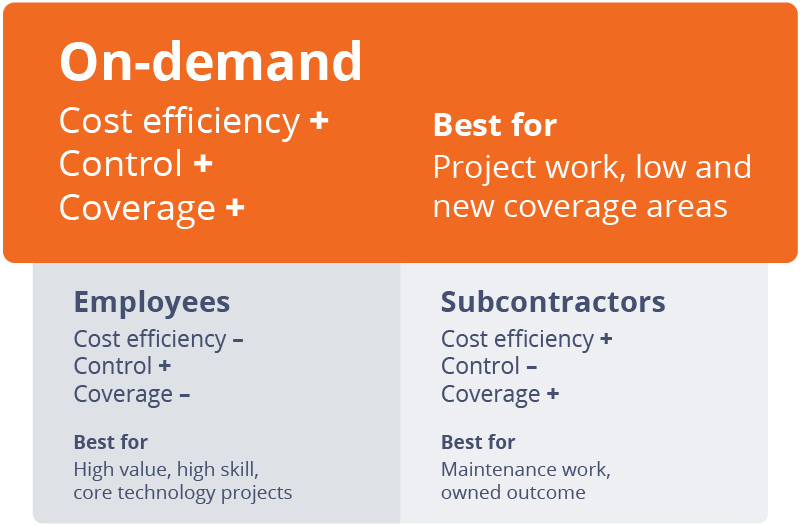 On-demand

Cost efficiency +
Control +
Coverage +

Best for
Project work, low and new coverage areas

Employees
Cost efficiency –
Control +
Coverage –

Best for
High value, high skill, core technology projects

Subcontractors
Cost efficiency +
Control –
Coverage +

Best for
Maintenance work, owned outcome